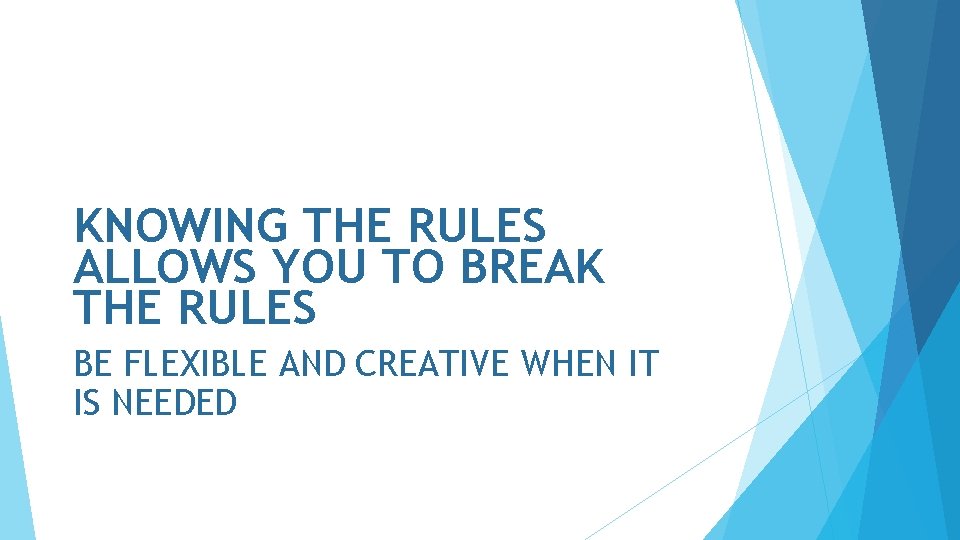 KNOWING THE RULES ALLOWS YOU TO BREAK THE RULES

BE FLEXIBLE AND CREATIVE WHEN IT IS NEEDED